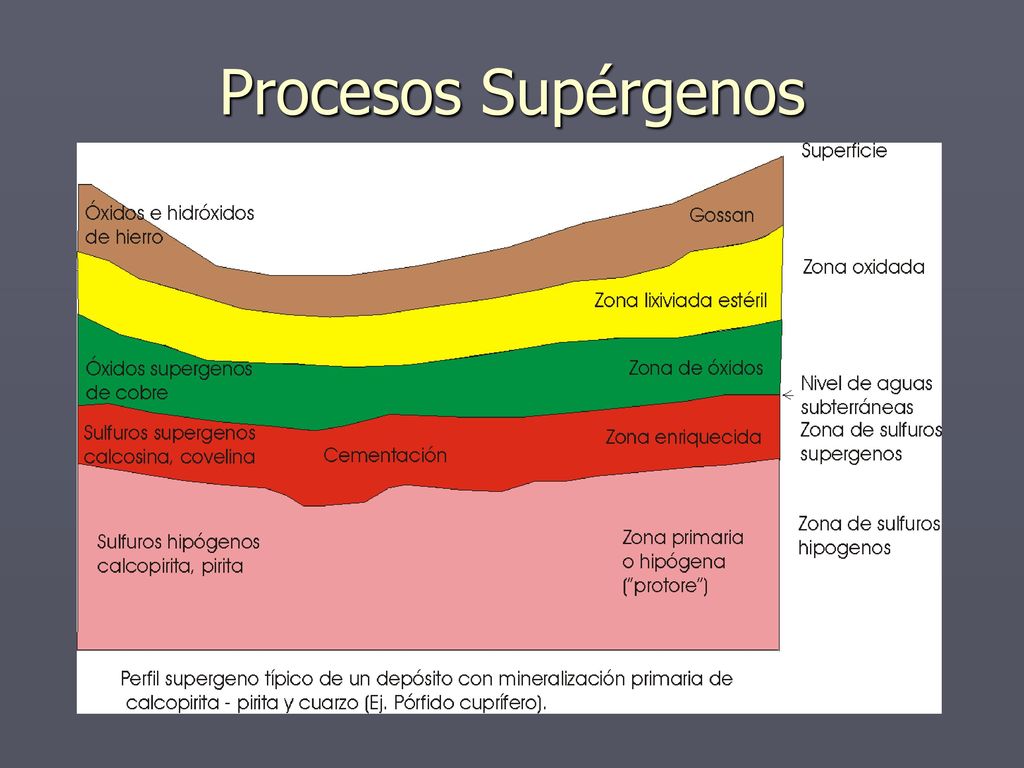 Procesos Supérgenos

Superficie

Óxidos e hidróxidos de hierro

Gossan

Zona oxidada

Zona lixiviada estéril

Óxidos supergenos de cobre

Zona de óxidos

Nivel de aguas subterráneas

Sulfuros supergenos calcosina, covelina

Cementación

Zona enriquecida

Zona de sulfuros supergenos

Sulfuros hipógenos calcopirita, pirita

Zona primaria o hipógena ("protore")

Zona de sulfuros hipogenos

Perfil supergeno típico de un depósito con mineralización primaria de calcopirita - pirita y cuarzo (Ej. Pórfido cuprífero).